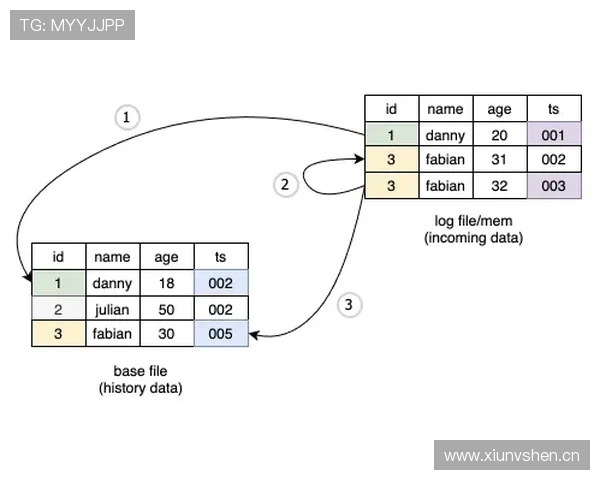 TG: MYYJJPP

1

| id | name | age | ts |
|---|---|---|---|
| 1 | danny | 20 | 001 |
| 3 | fabian | 31 | 002 |
| 3 | fabian | 32 | 003 |

2

log file/mem
(incoming data)

| id | name | age | ts |
|---|---|---|---|
| 1 | danny | 18 | 002 |
| 2 | julian | 50 | 002 |
| 3 | fabian | 30 | 005 |

3

base file
(history data)

www.xiunvshen.cn